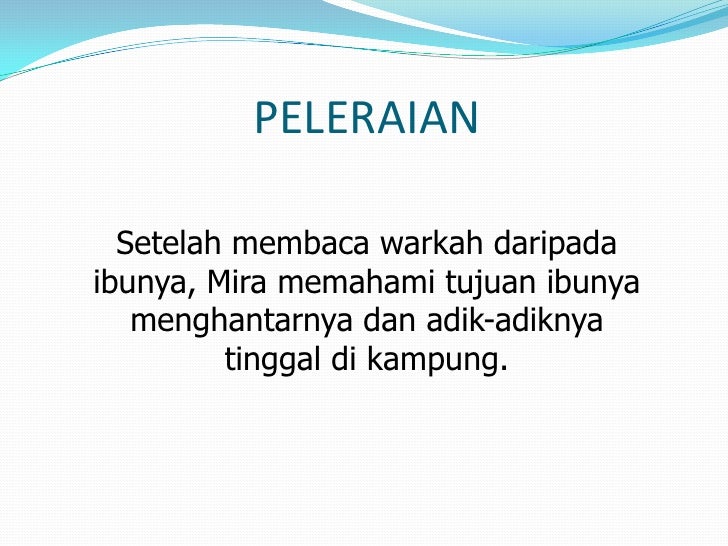 PELERAIAN

Setelah membaca warkah daripada ibunya, Mira memahami tujuan ibunya menghantarnya dan adik-adiknya tinggal di kampung.